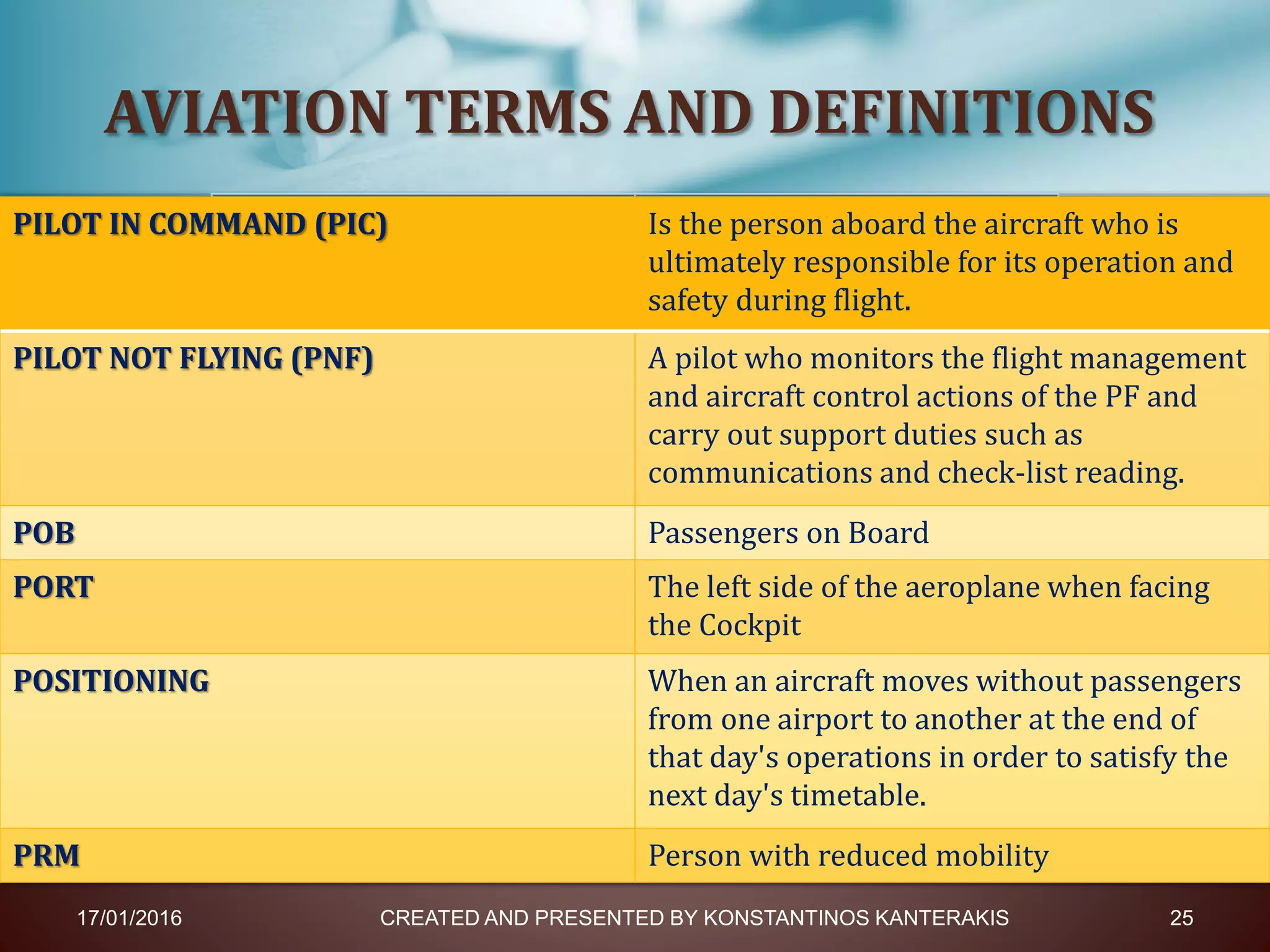 AVIATION TERMS AND DEFINITIONS

| PILOT IN COMMAND (PIC) | Is the person aboard the aircraft who is ultimately responsible for its operation and safety during flight. |
|---|---|
| PILOT NOT FLYING (PNF) | A pilot who monitors the flight management and aircraft control actions of the PF and carry out support duties such as communications and check-list reading. |
| POB | Passengers on Board |
| PORT | The left side of the aeroplane when facing the Cockpit |
| POSITIONING | When an aircraft moves without passengers from one airport to another at the end of that day's operations in order to satisfy the next day's timetable. |
| PRM | Person with reduced mobility |

17/01/2016 CREATED AND PRESENTED BY KONSTANTINOS KANTERAKIS 25